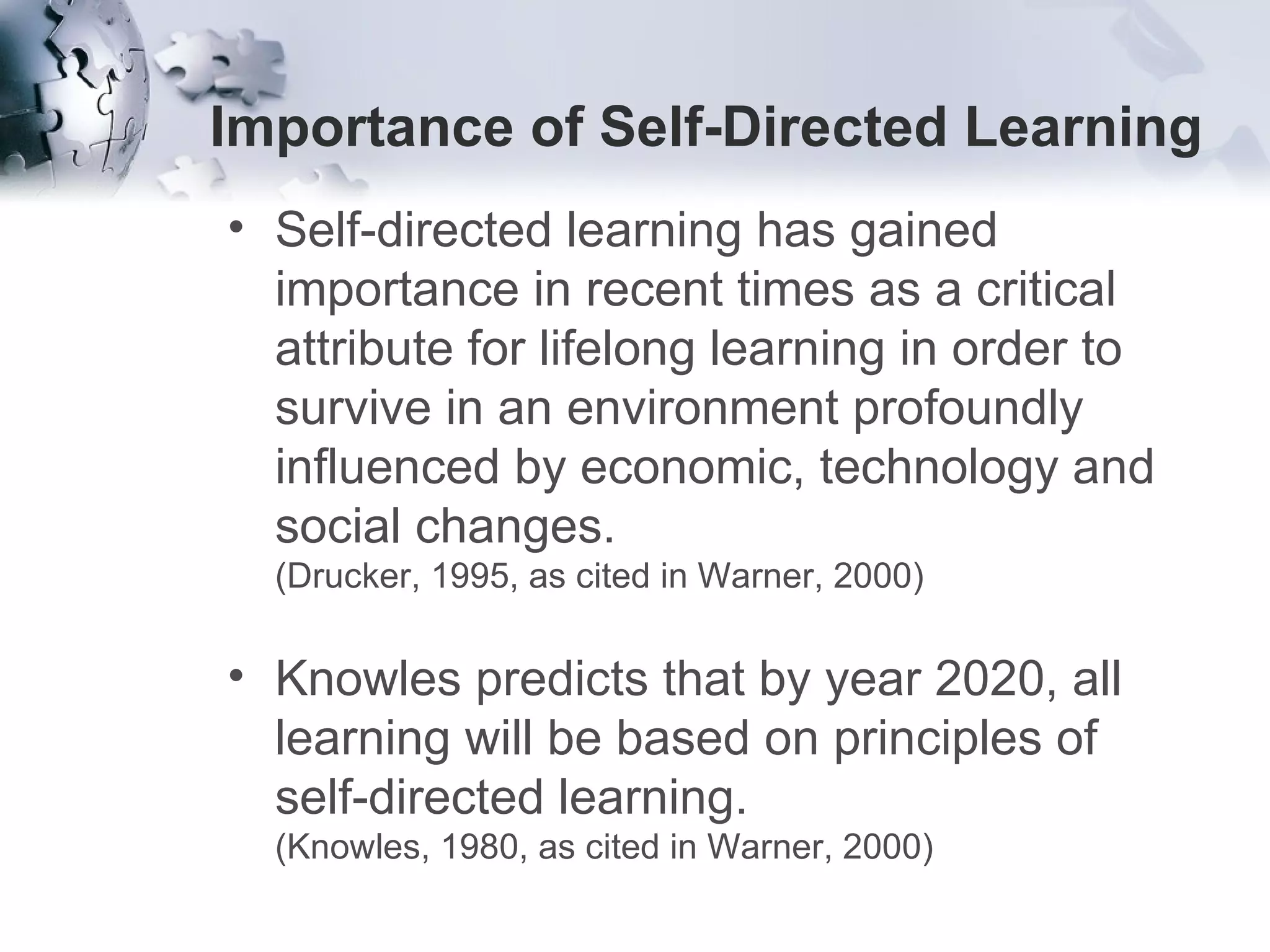 Importance of Self-Directed Learning

• Self-directed learning has gained importance in recent times as a critical attribute for lifelong learning in order to survive in an environment profoundly influenced by economic, technology and social changes.
(Drucker, 1995, as cited in Warner, 2000)

• Knowles predicts that by year 2020, all learning will be based on principles of self-directed learning.
(Knowles, 1980, as cited in Warner, 2000)